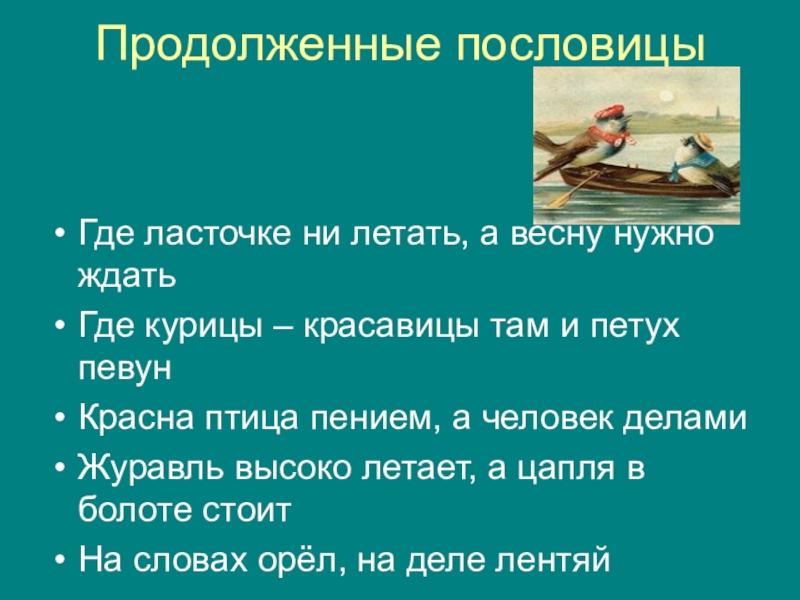 Продолженные пословицы

• Где ласточке ни летать, а весну нужно ждать
• Где курицы – красавицы там и петух певун
• Красна птица пением, а человек делами
• Журавль высоко летает, а цапля в болоте стоит
• На словах орёл, на деле лентяй